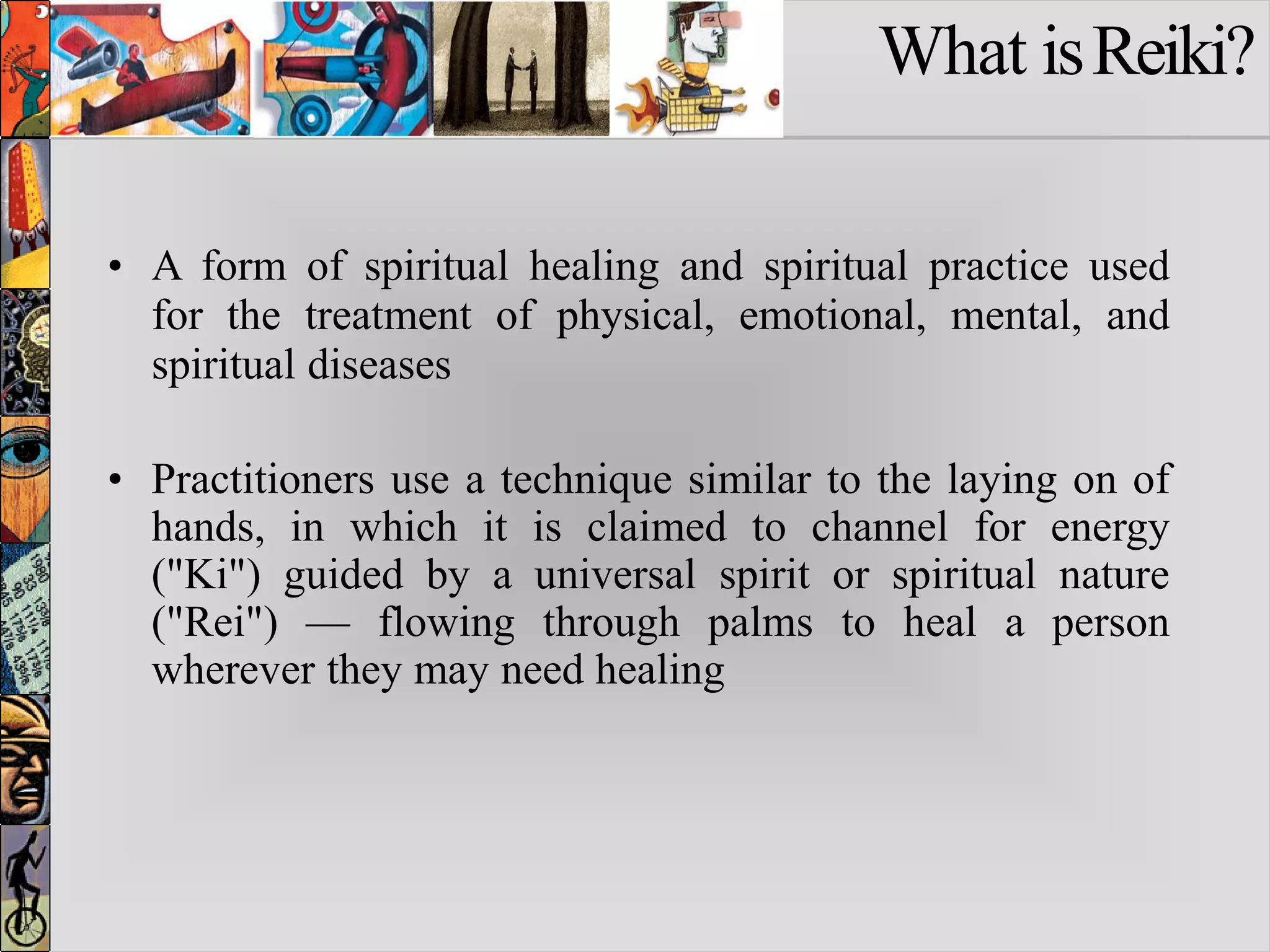 What is Reiki?

• A form of spiritual healing and spiritual practice used for the treatment of physical, emotional, mental, and spiritual diseases

• Practitioners use a technique similar to the laying on of hands, in which it is claimed to channel for energy ("Ki") guided by a universal spirit or spiritual nature ("Rei") — flowing through palms to heal a person wherever they may need healing